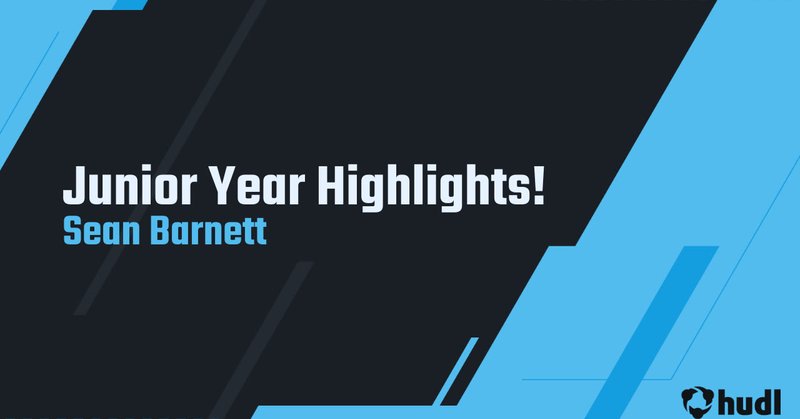 Junior Year Highlights!
Sean Barnett

hudl